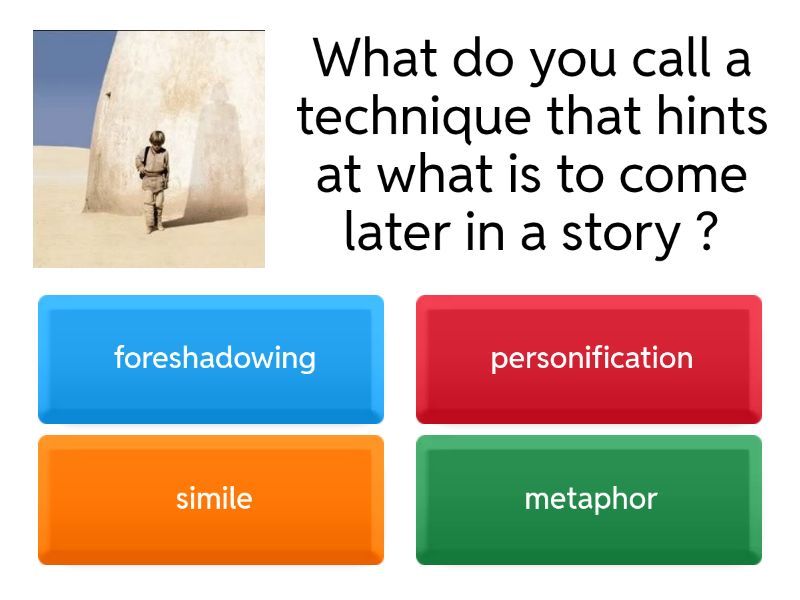 What do you call a technique that hints at what is to come later in a story ?

foreshadowing

personification

simile

metaphor